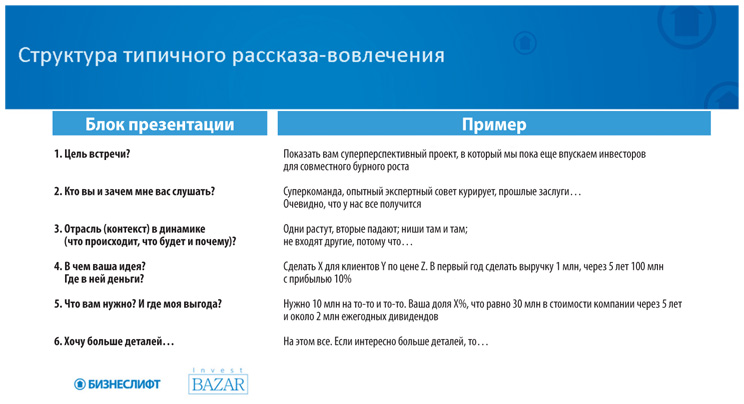 Структура типичного рассказа-вовлечения

| Блок презентации | Пример |
|---|---|
| 1. Цель встречи? | Показать вам суперперспективный проект, в который мы пока еще впускаем инвесторов для совместного бурного роста |
| 2. Кто вы и зачем мне вас слушать? | Суперкоманда, опытный экспертный совет курирует, прошлые заслуги… Очевидно, что у нас все получится |
| 3. Отрасль (контекст) в динамике (что происходит, что будет и почему)? | Одни растут, вторые падают; ниши там и там; не входят другие, потому что… |
| 4. В чем ваша идея? Где в ней деньги? | Сделать X для клиентов Y по цене Z. В первый год сделать выручку 1 млн, через 5 лет 100 млн с прибылью 10% |
| 5. Что вам нужно? И где моя выгода? | Нужно 10 млн на то-то и то-то. Ваша доля X%, что равно 30 млн в стоимости компании через 5 лет и около 2 млн ежегодных дивидендов |
| 6. Хочу больше деталей… | На этом все. Если интересно больше деталей, то… |

БИЗНЕСЛИФТ

Invest BAZAR